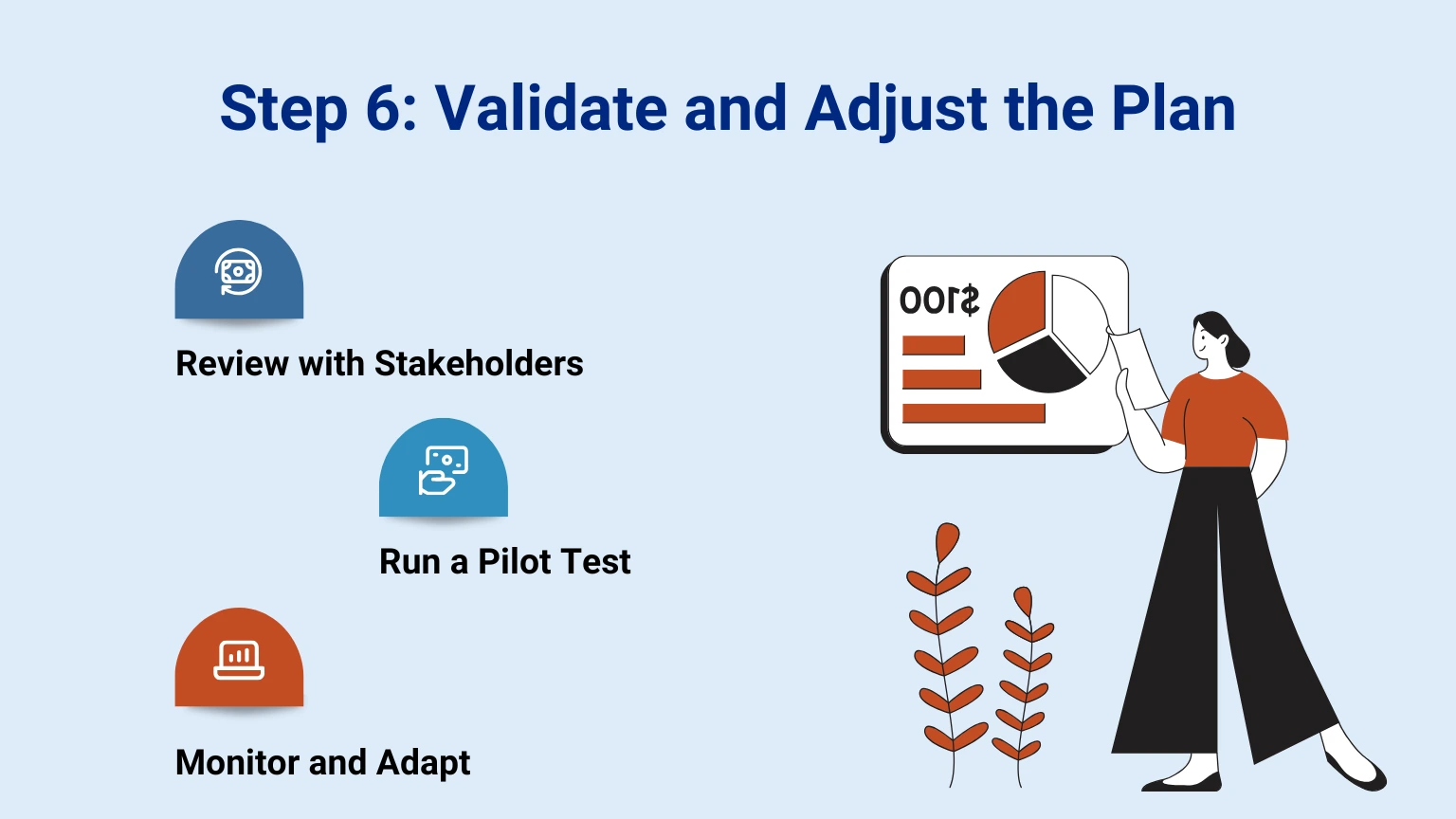 Step 6: Validate and Adjust the Plan

Review with Stakeholders

Run a Pilot Test

Monitor and Adapt

$100